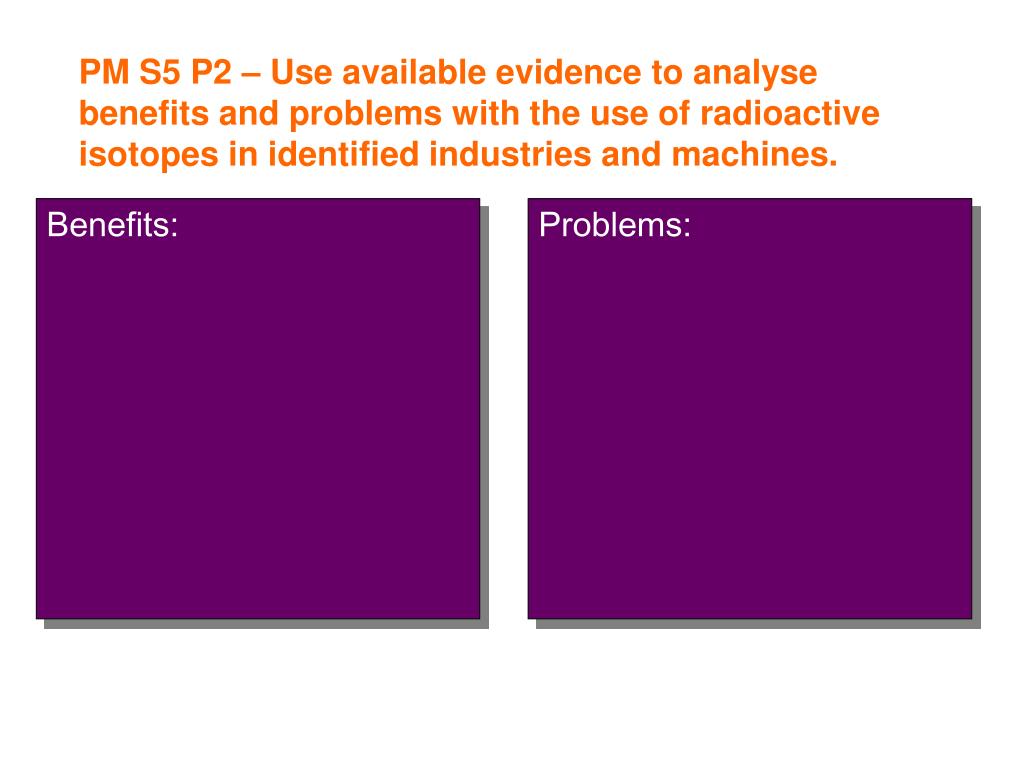 PM S5 P2 – Use available evidence to analyse benefits and problems with the use of radioactive isotopes in identified industries and machines.

Benefits:

Problems: